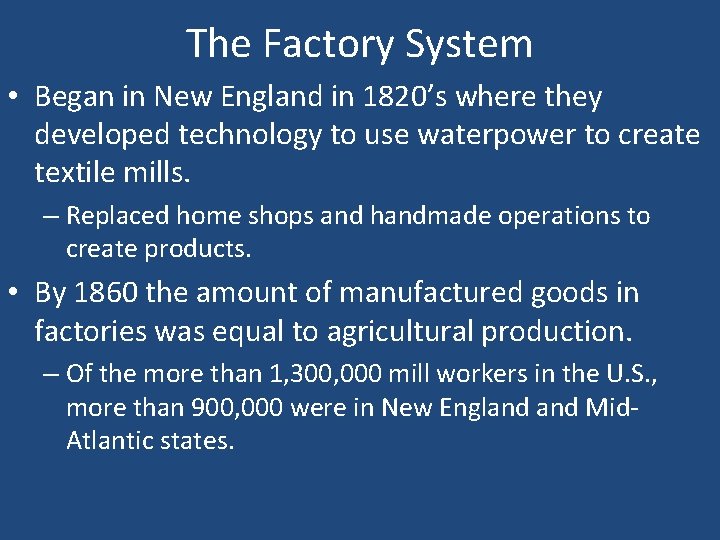 The Factory System

• Began in New England in 1820's where they developed technology to use waterpower to create textile mills.

– Replaced home shops and handmade operations to create products.

• By 1860 the amount of manufactured goods in factories was equal to agricultural production.

– Of the more than 1,300,000 mill workers in the U.S., more than 900,000 were in New England and Mid-Atlantic states.